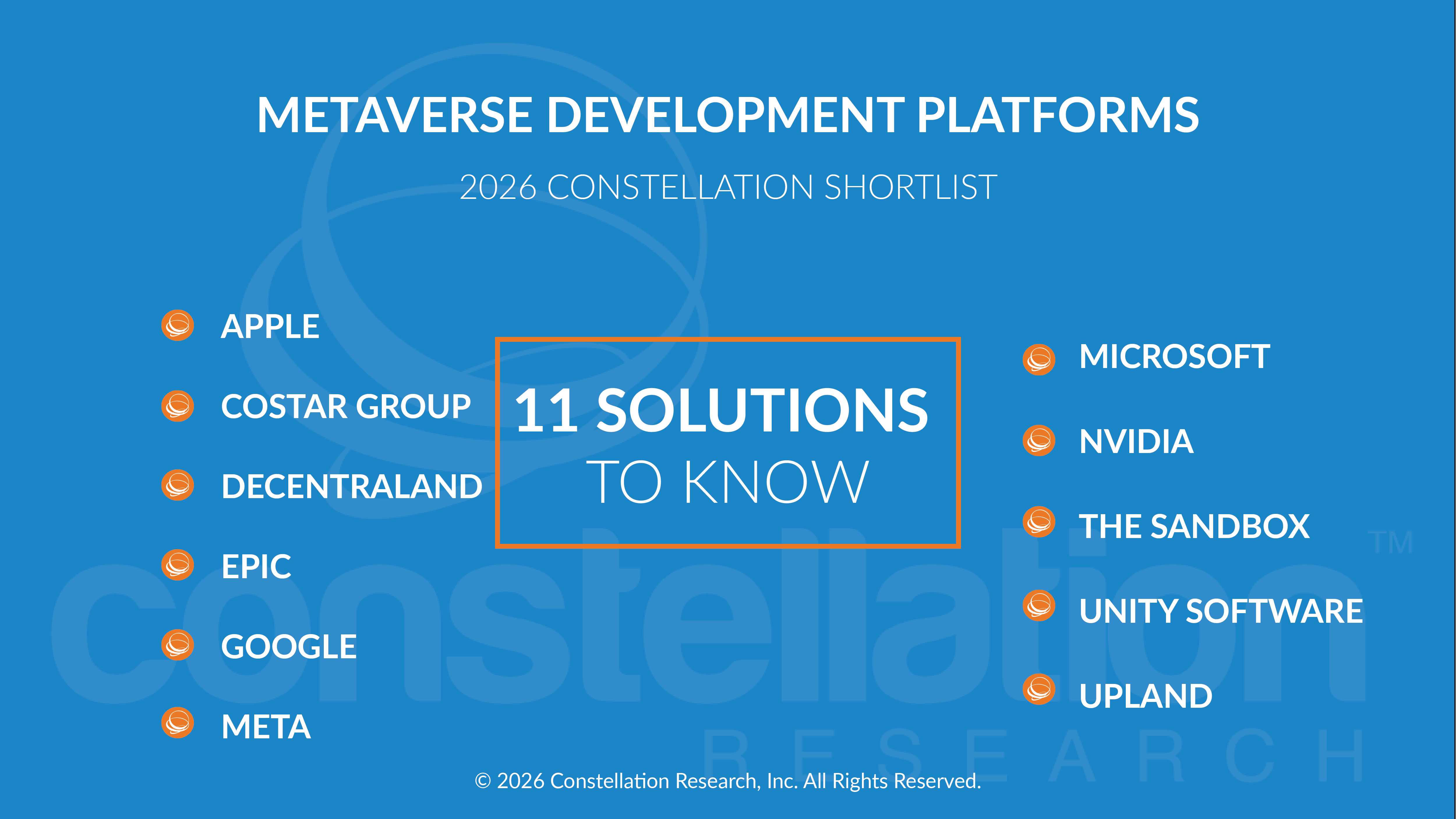 METAVERSE DEVELOPMENT PLATFORMS

2026 CONSTELLATION SHORTLIST

APPLE

COSTAR GROUP

DECENTRALAND

EPIC

GOOGLE

META

11 SOLUTIONS
TO KNOW

MICROSOFT

NVIDIA

THE SANDBOX

UNITY SOFTWARE

UPLAND

constellation™
RESEARCH

© 2026 Constellation Research, Inc. All Rights Reserved.